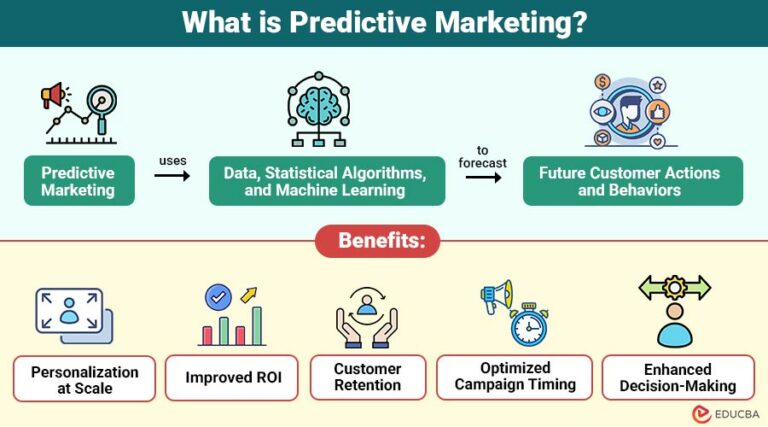 What is Predictive Marketing?

Predictive Marketing

uses

Data, Statistical Algorithms, and Machine Learning

to forecast

Future Customer Actions and Behaviors

Benefits:

Personalization at Scale

Improved ROI

Customer Retention

Optimized Campaign Timing

Enhanced Decision-Making

EDUCBA